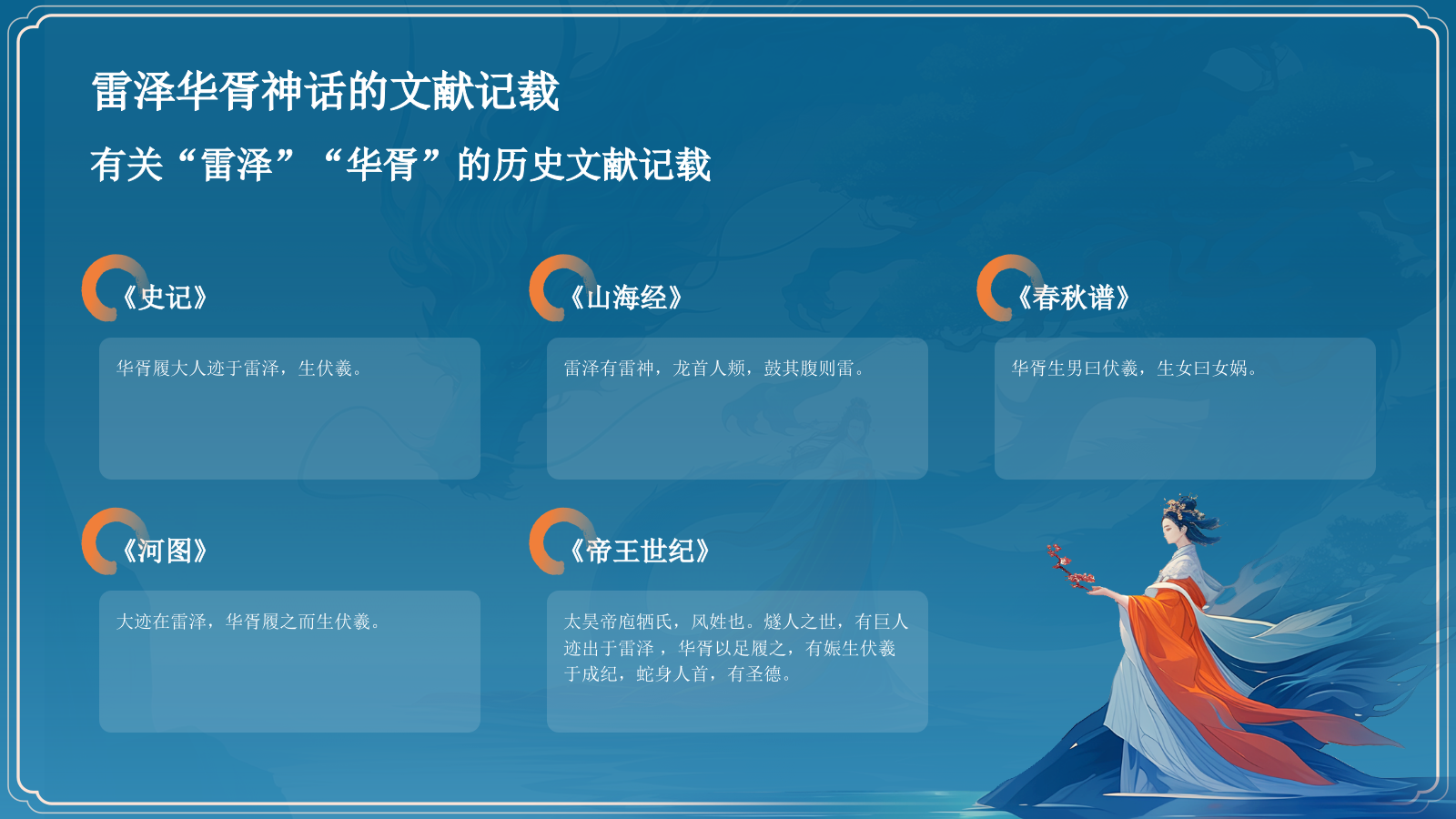 雷泽华胥神话的文献记载

有关“雷泽”“华胥”的历史文献记载

《史记》

华胥履大人迹于雷泽，生伏羲。

《山海经》

雷泽有雷神，龙首人颊，鼓其腹则雷。

《春秋谱》

华胥生男曰伏羲，生女曰女娲。

《河图》

大迹在雷泽，华胥履之而生伏羲。

《帝王世纪》

太昊帝庖牺氏，风姓也。燧人之世，有巨人迹出于雷泽，华胥以足履之，有娠生伏羲于成纪，蛇身人首，有圣德。